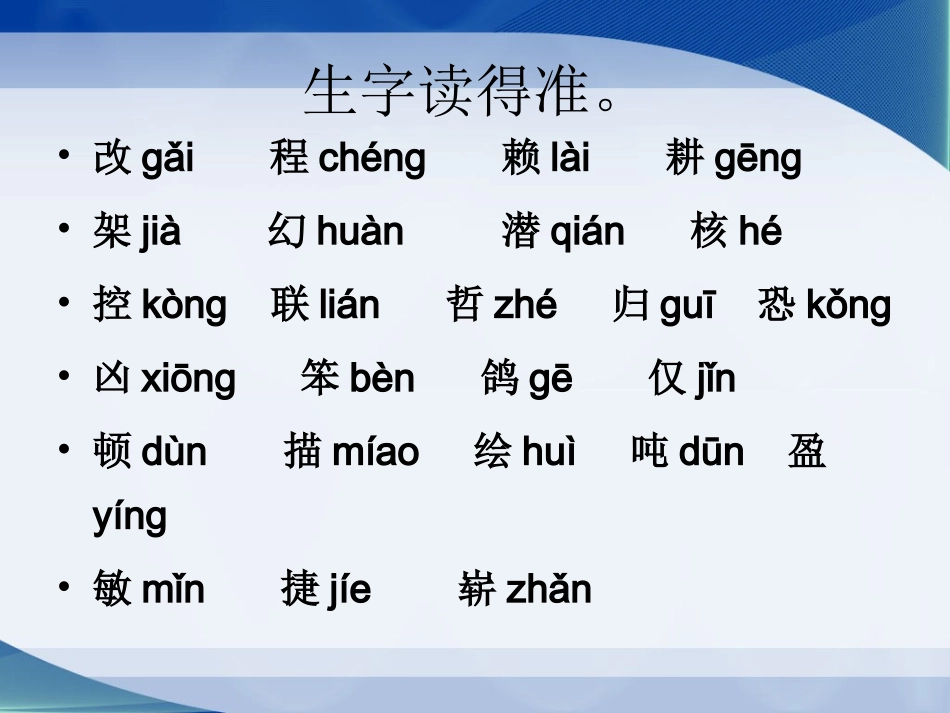 生字读得准。

• 改 gǎi 程 chéng 赖 lài 耕 gēng
• 架 jià 幻 huàn 潜 qián 核 hé
• 控 kòng 联 lián 哲 zhé 归 guī 恐 kǒng
• 凶 xiōng 笨 bèn 鸽 gē 仅 jǐn
• 顿 dùn 描 míao 绘 huì 吨 dūn 盈 yíng
• 敏 mǐn 捷 jíe 崭 zhǎn